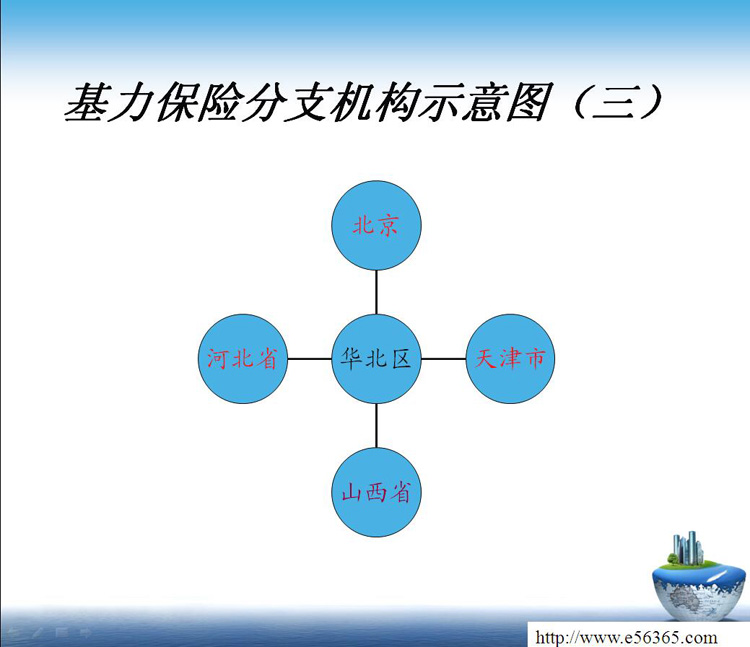 基力保险分支机构示意图（三）

北京

河北省

华北区

天津市

山西省

http://www.e56365.com